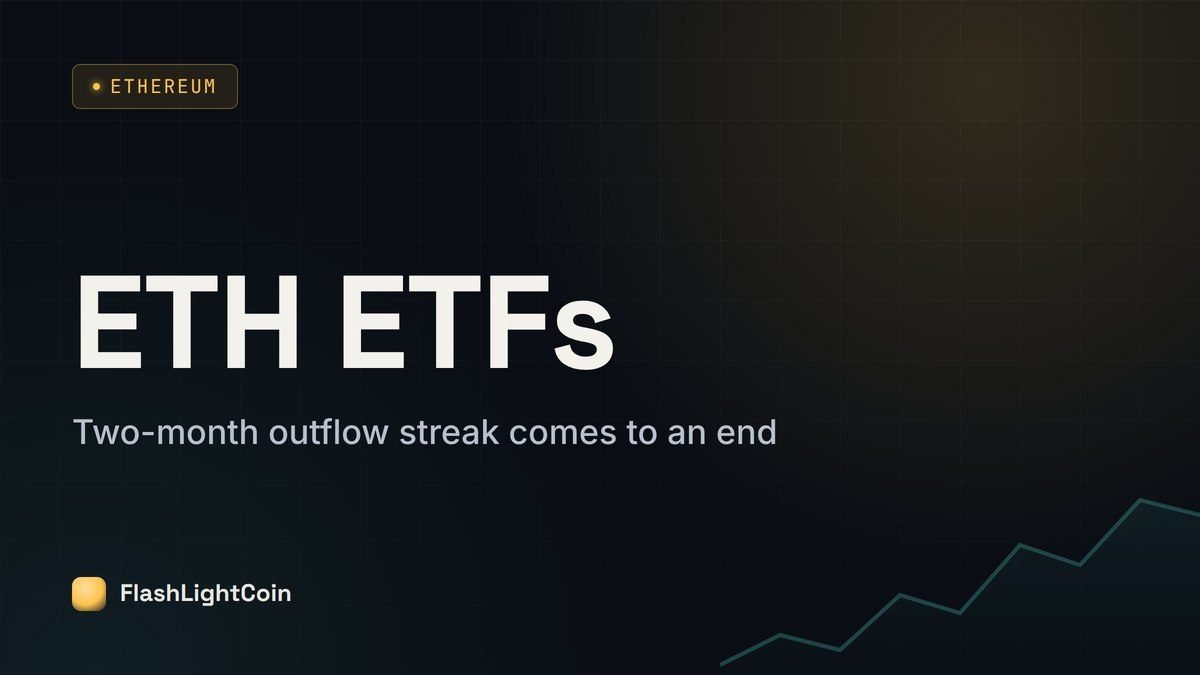 ETHEREUM

ETH ETFs

Two-month outflow streak comes to an end

FlashLightCoin